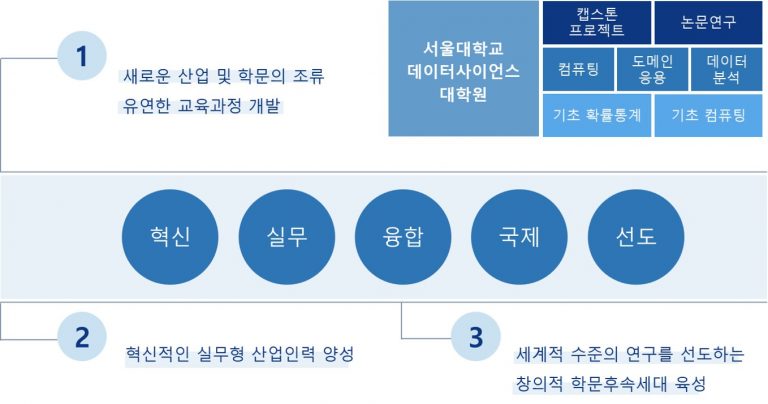 1

새로운 산업 및 학문의 조류
유연한 교육과정 개발

서울대학교
데이터사이언스
대학원

캡스톤
프로젝트

논문연구

컴퓨팅

도메인
응용

데이터
분석

기초 확률통계

기초 컴퓨팅

혁신

실무

융합

국제

선도

2

혁신적인 실무형 산업인력 양성

3

세계적 수준의 연구를 선도하는
창의적 학문후속세대 육성